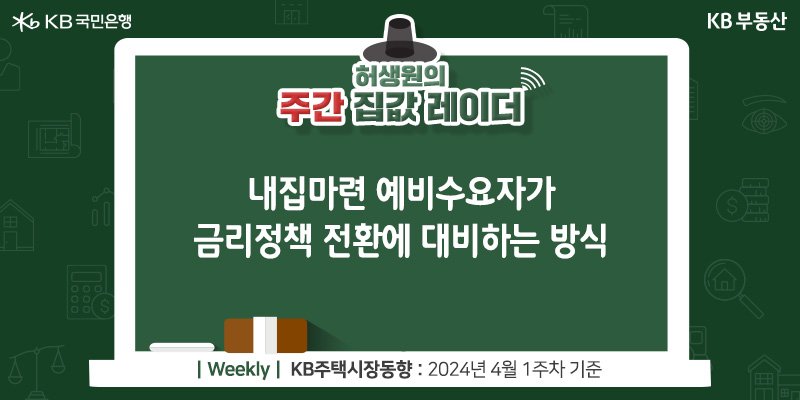 KB 국민은행

KB 부동산

허생원의
주간 집값 레이더

내집마련 예비수요자가
금리정책 전환에 대비하는 방식

| Weekly | KB주택시장동향 : 2024년 4월 1주차 기준